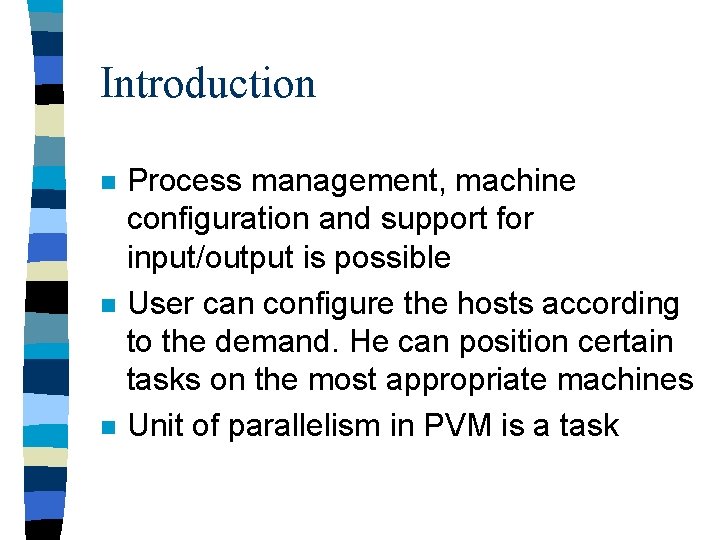 Introduction

- Process management, machine configuration and support for input/output is possible
- User can configure the hosts according to the demand. He can position certain tasks on the most appropriate machines
- Unit of parallelism in PVM is a task